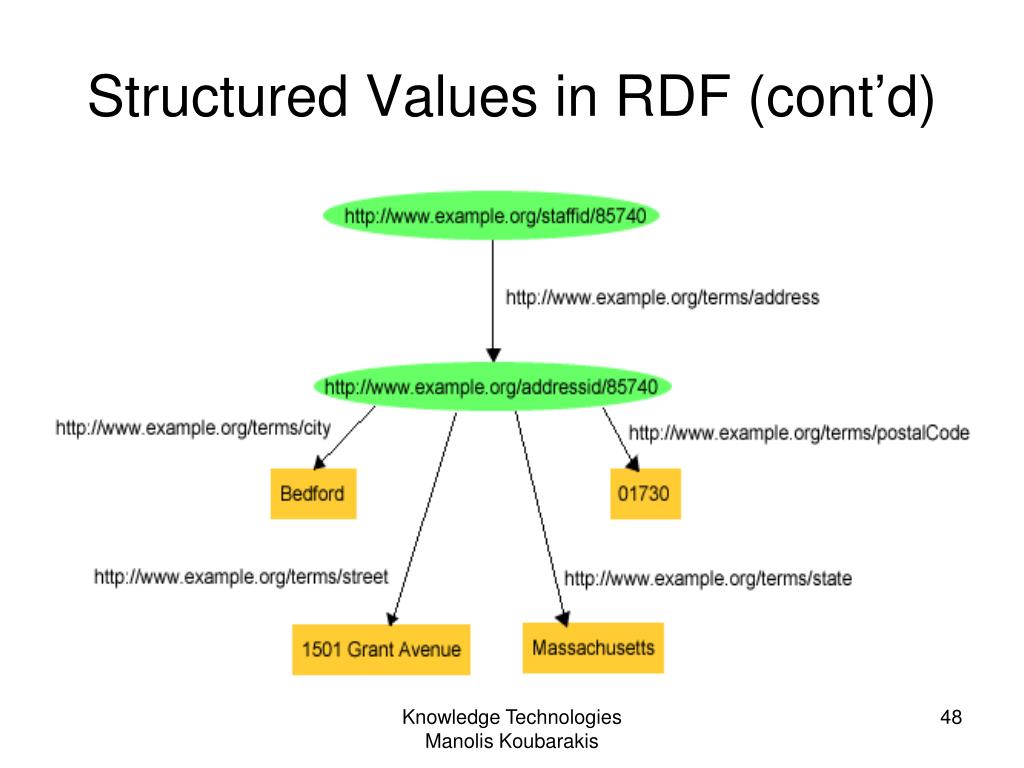 Structured Values in RDF (cont'd)

http://www.example.org/staffid/85740

http://www.example.org/terms/address

http://www.example.org/addressid/85740

http://www.example.org/terms/city

http://www.example.org/terms/postalCode

Bedford

01730

http://www.example.org/terms/street

http://www.example.org/terms/state

1501 Grant Avenue

Massachusetts

Knowledge Technologies
Manolis Koubarakis

48